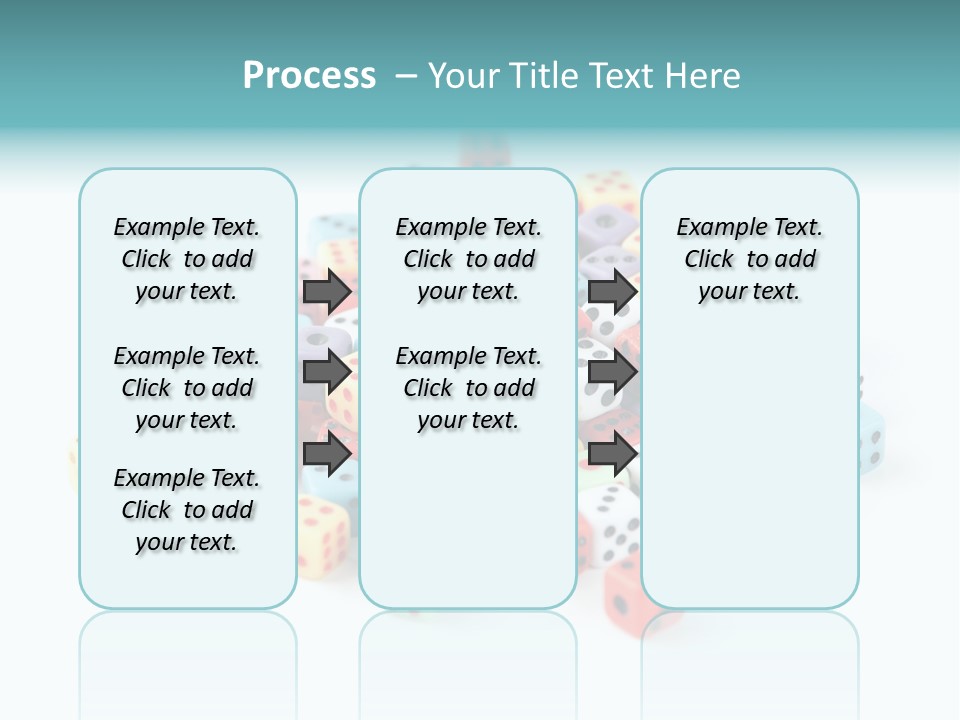 Process – Your Title Text Here

Example Text. Click to add your text.

Example Text. Click to add your text.

Example Text. Click to add your text.

Example Text. Click to add your text.

Example Text. Click to add your text.

Example Text. Click to add your text.